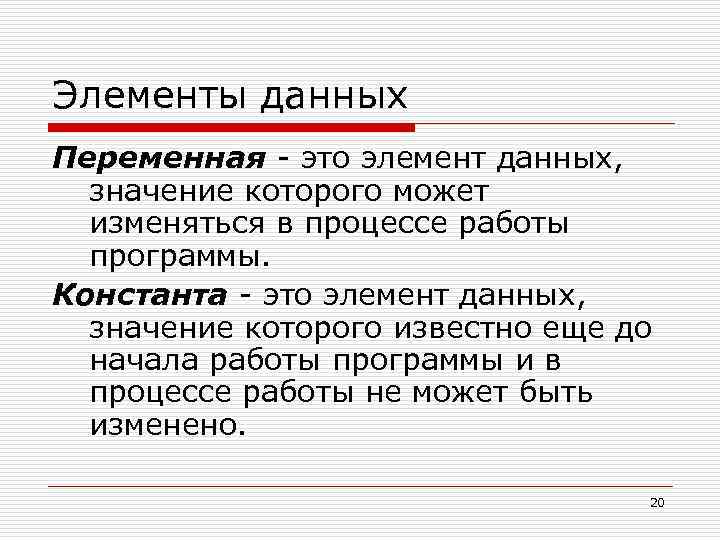 Элементы данных

Переменная - это элемент данных, значение которого может изменяться в процессе работы программы.

Константа - это элемент данных, значение которого известно еще до начала работы программы и в процессе работы не может быть изменено.

20